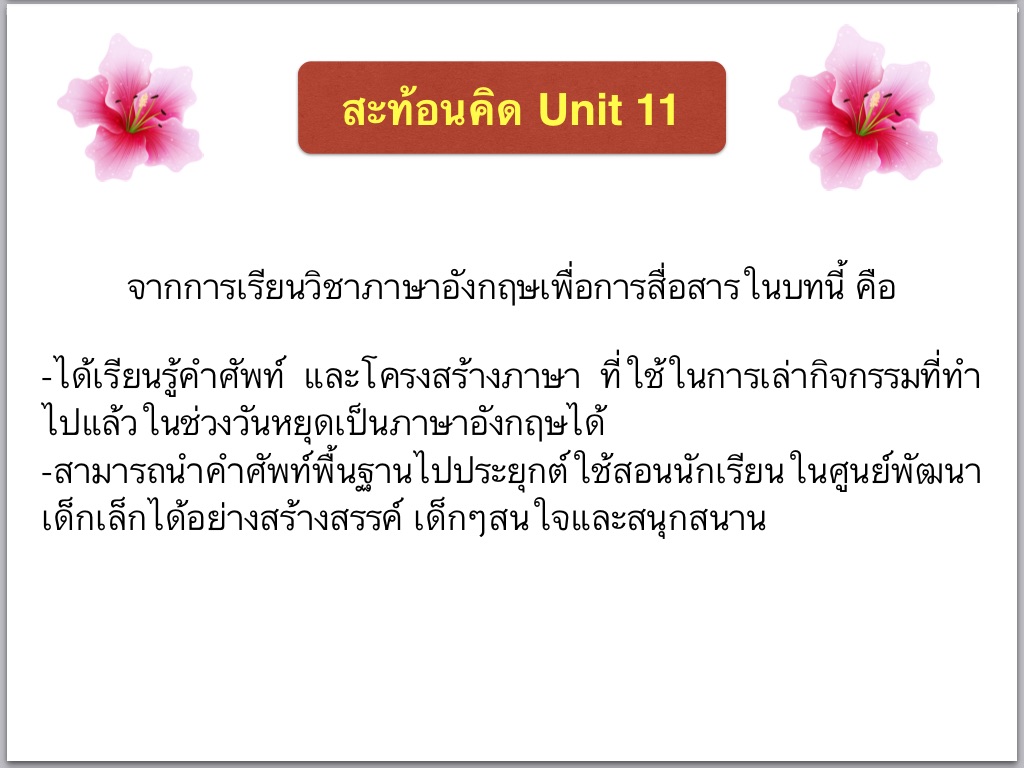 สะท้อนคิด Unit 11

จากการเรียนวิชาภาษาอังกฤษเพื่อการสื่อสารในบทนี้ คือ

-ได้เรียนรู้คำศัพท์ และโครงสร้างภาษา ที่ใช้ในการเล่ากิจกรรมที่ทำไปแล้วในช่วงวันหยุดเป็นภาษาอังกฤษได้
-สามารถนำคำศัพท์พื้นฐานไปประยุกต์ใช้สอนนักเรียนในศูนย์พัฒนาเด็กเล็กได้อย่างสร้างสรรค์ เด็กๆสนใจและสนุกสนาน